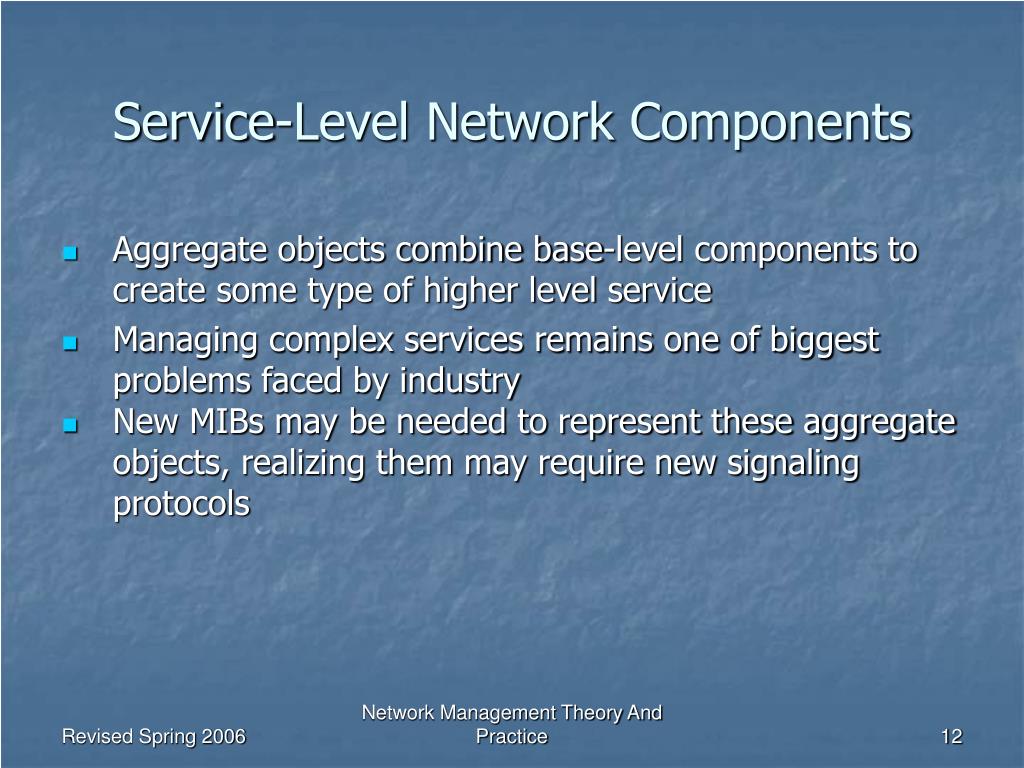 Service-Level Network Components

- Aggregate objects combine base-level components to create some type of higher level service
- Managing complex services remains one of biggest problems faced by industry
- New MIBs may be needed to represent these aggregate objects, realizing them may require new signaling protocols

Revised Spring 2006

Network Management Theory And Practice

12